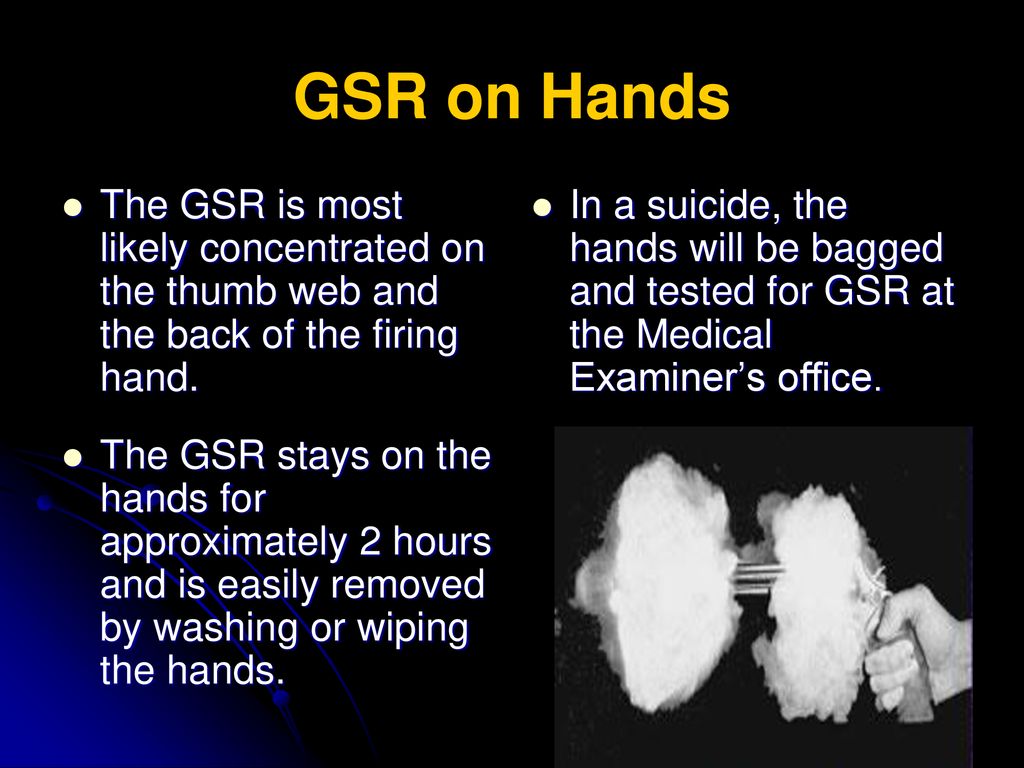 GSR on Hands

- The GSR is most likely concentrated on the thumb web and the back of the firing hand.
- The GSR stays on the hands for approximately 2 hours and is easily removed by washing or wiping the hands.

- In a suicide, the hands will be bagged and tested for GSR at the Medical Examiner's office.